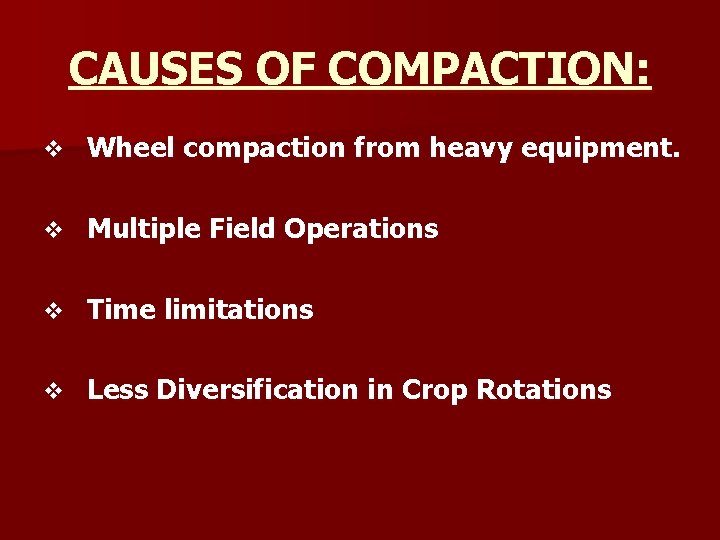 CAUSES OF COMPACTION:

❖ Wheel compaction from heavy equipment.

❖ Multiple Field Operations

❖ Time limitations

❖ Less Diversification in Crop Rotations